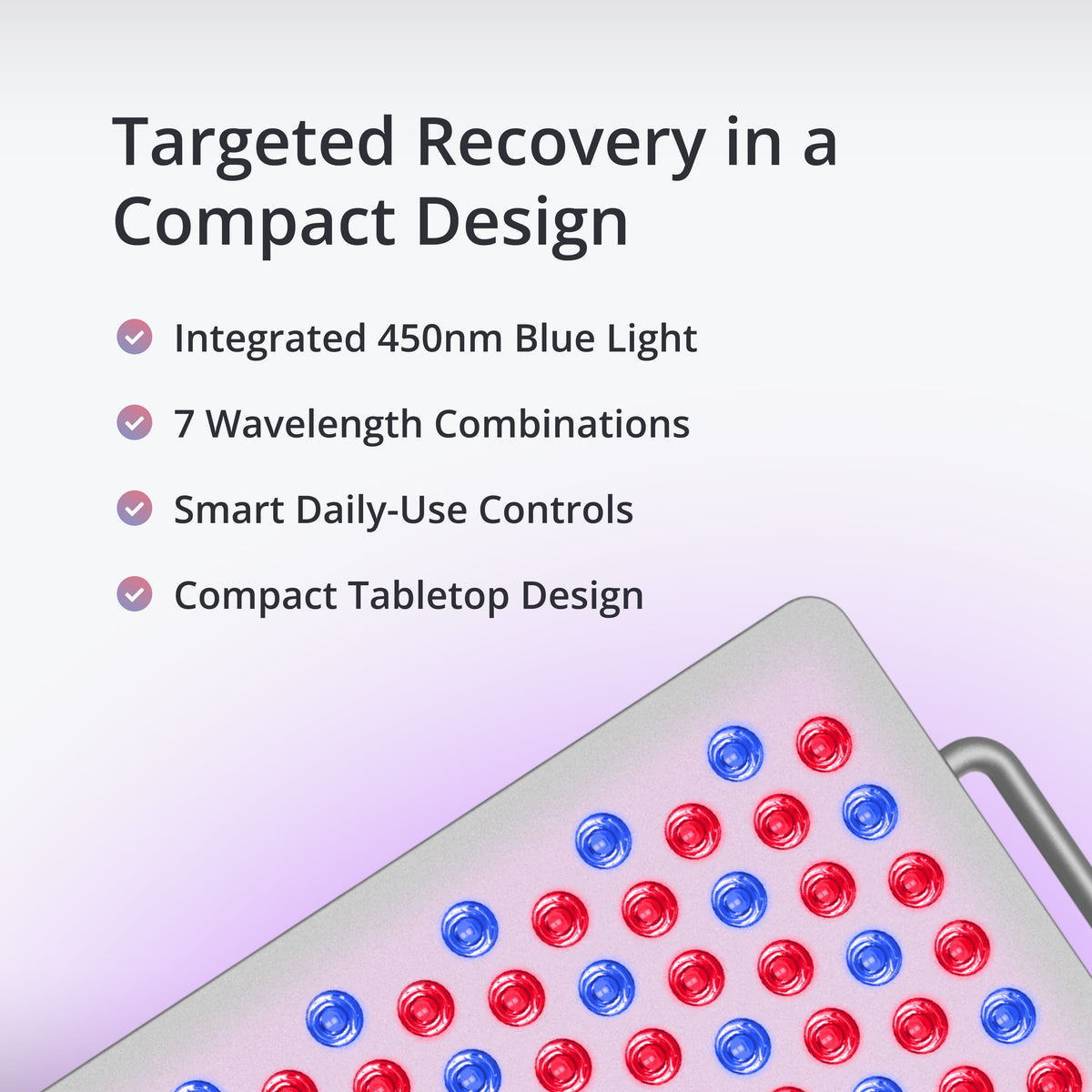 Targeted Recovery in a Compact Design

Integrated 450nm Blue Light

7 Wavelength Combinations

Smart Daily-Use Controls

Compact Tabletop Design